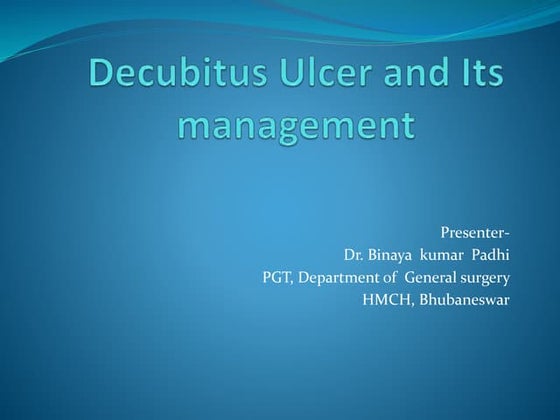 Decubitus Ulcer and Its management

Presenter-
Dr. Binaya kumar Padhi
PGT, Department of General surgery
HMCH, Bhubaneswar